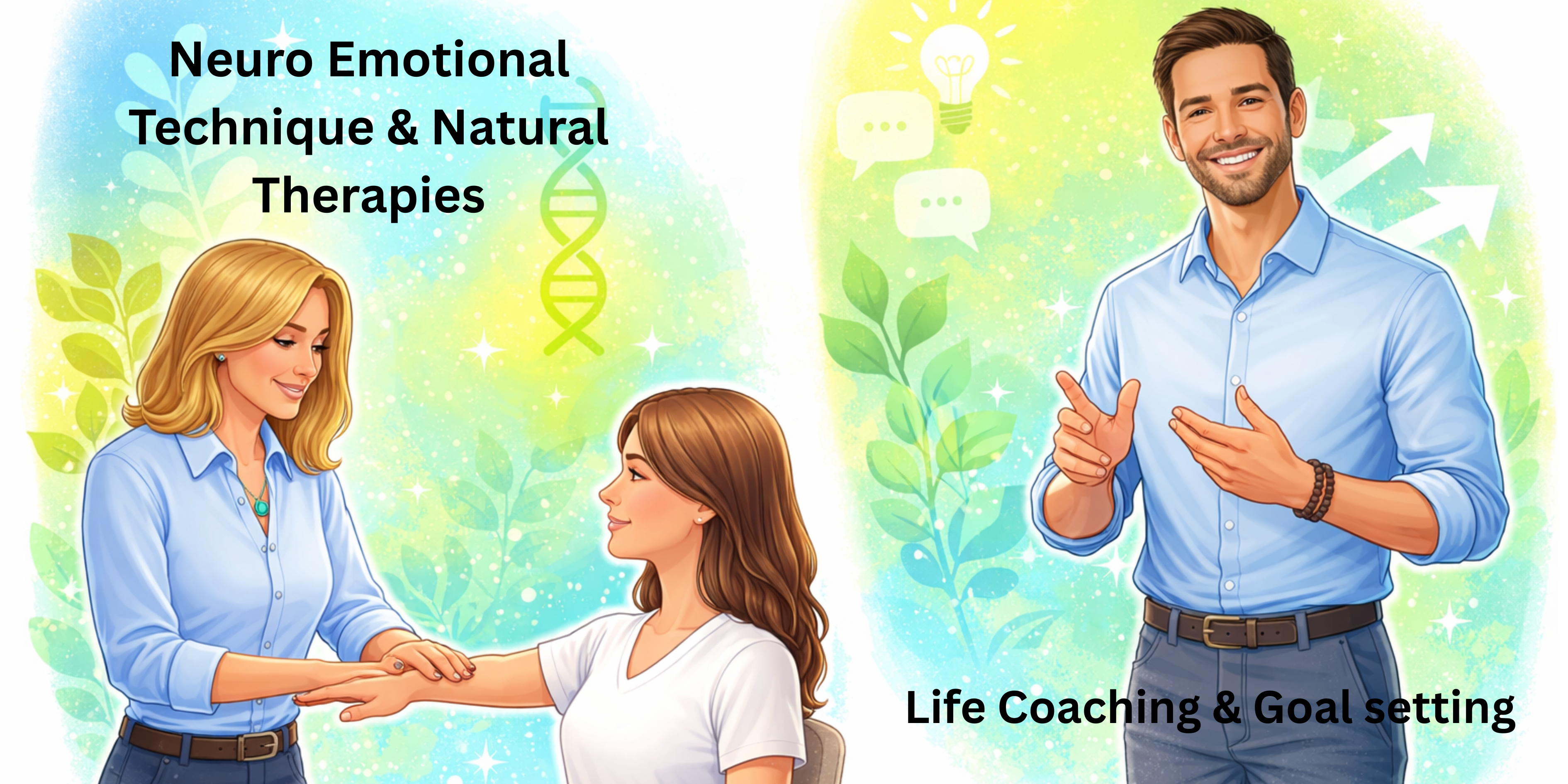 Neuro Emotional Technique & Natural Therapies

Life Coaching & Goal setting